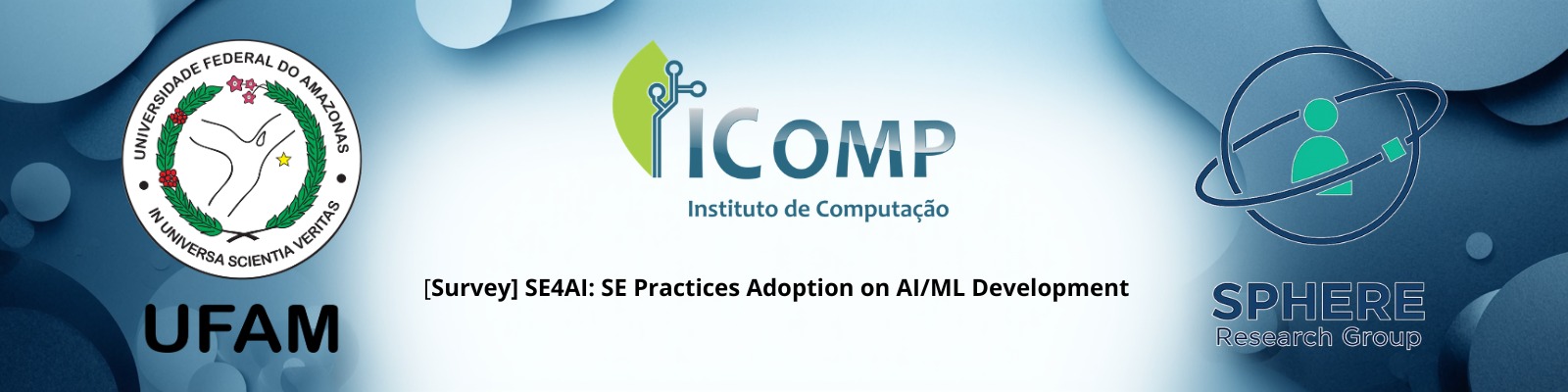 UNIVERSIDADE FEDERAL DO AMAZONAS
IN UNIVERSA SCIENTIA VERITAS
UFAM

ICOMP
Instituto de Computação

[Survey] SE4AI: SE Practices Adoption on AI/ML Development

SPHERE
Research Group